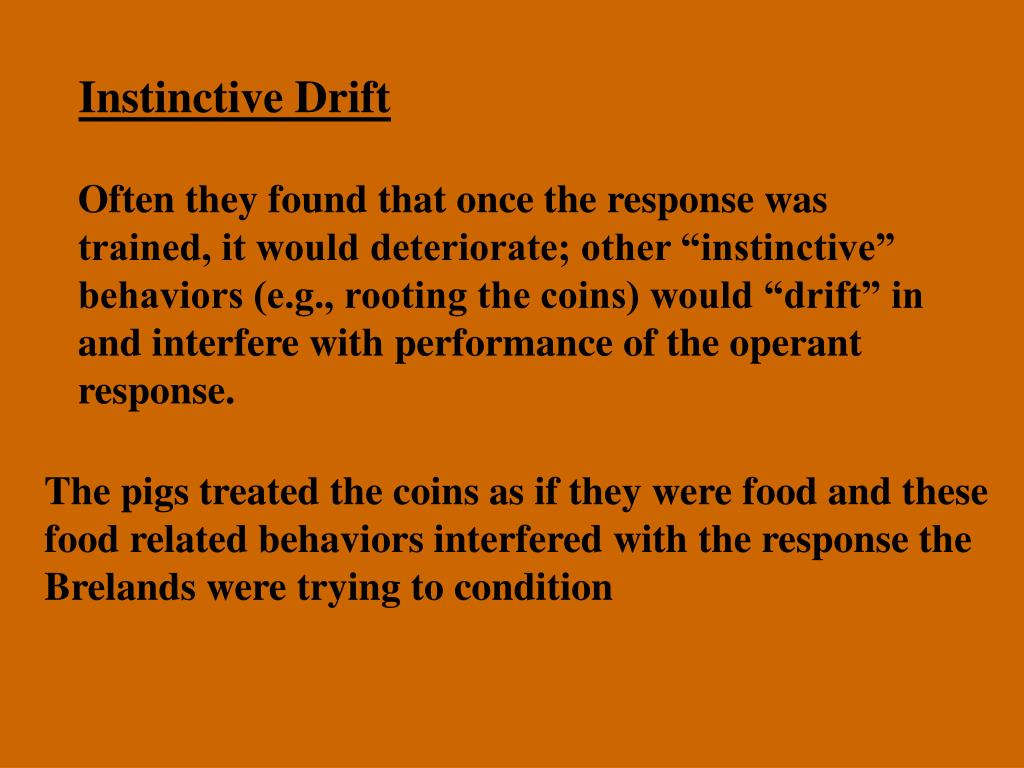 Instinctive Drift

Often they found that once the response was trained, it would deteriorate; other “instinctive” behaviors (e.g., rooting the coins) would “drift” in and interfere with performance of the operant response.

The pigs treated the coins as if they were food and these food related behaviors interfered with the response the Brelands were trying to condition